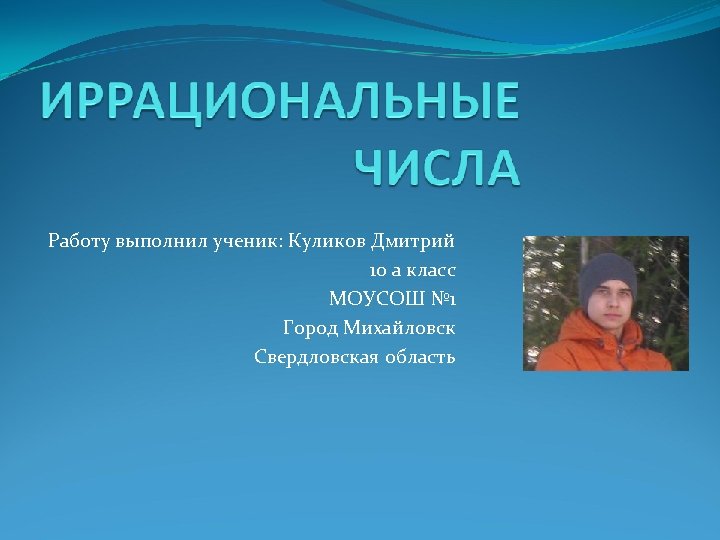 ИРРАЦИОНАЛЬНЫЕ ЧИСЛА

Работу выполнил ученик: Куликов Дмитрий
10 а класс
МОУСОШ №1
Город Михайловск
Свердловская область